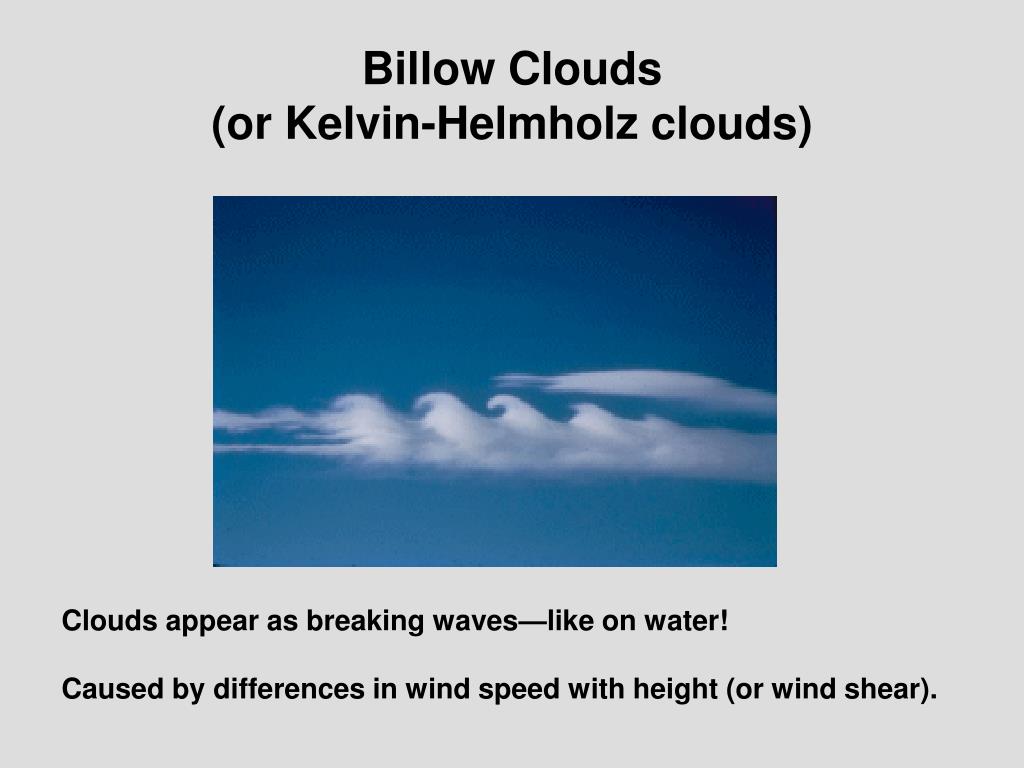 Billow Clouds
(or Kelvin-Helmholz clouds)

Clouds appear as breaking waves—like on water!

Caused by differences in wind speed with height (or wind shear).